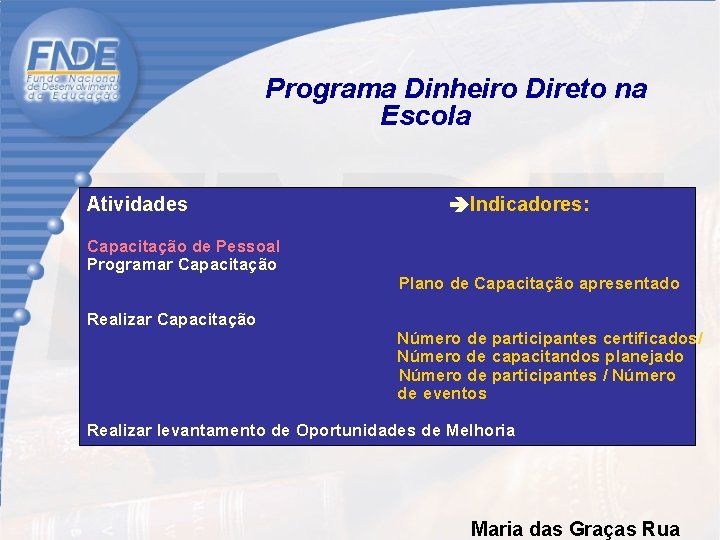 FNDE
Fundo Nacional de Desenvolvimento da Educação

Programa Dinheiro Direto na Escola

Atividades

➔Indicadores:

Capacitação de Pessoal
Programar Capacitação

Plano de Capacitação apresentado

Realizar Capacitação

Número de participantes certificados/ Número de capacitandos planejado
Número de participantes / Número de eventos

Realizar levantamento de Oportunidades de Melhoria

Maria das Graças Rua